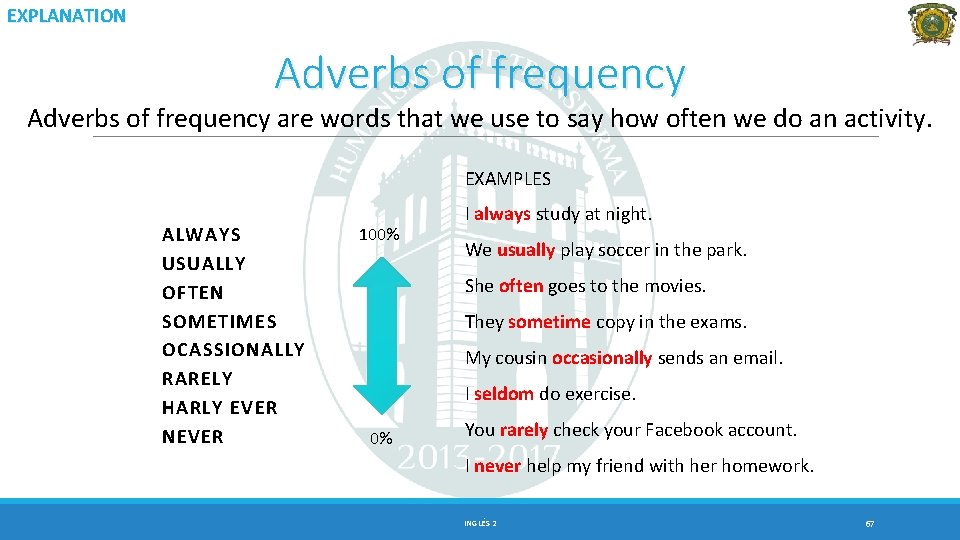 EXPLANATION

Adverbs of frequency

Adverbs of frequency are words that we use to say how often we do an activity.

ALWAYS
USUALLY
OFTEN
SOMETIMES
OCASSIONALLY
RARELY
HARLY EVER
NEVER

100%

0%

EXAMPLES

I always study at night.

We usually play soccer in the park.

She often goes to the movies.

They sometime copy in the exams.

My cousin occasionally sends an email.

I seldom do exercise.

You rarely check your Facebook account.

I never help my friend with her homework.

2013-2017

INGLÉS 2

67